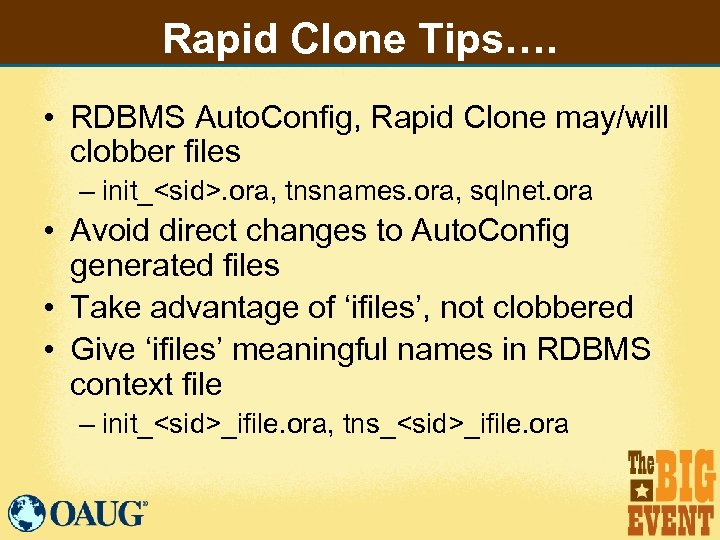 Rapid Clone Tips….

• RDBMS AutoConfig, Rapid Clone may/will clobber files
– init_<sid>.ora, tnsnames.ora, sqlnet.ora
• Avoid direct changes to AutoConfig generated files
• Take advantage of ‘ifiles’, not clobbered
• Give ‘ifiles’ meaningful names in RDBMS context file
– init_<sid>_ifile.ora, tns_<sid>_ifile.ora

OAUG

The BIG EVENT